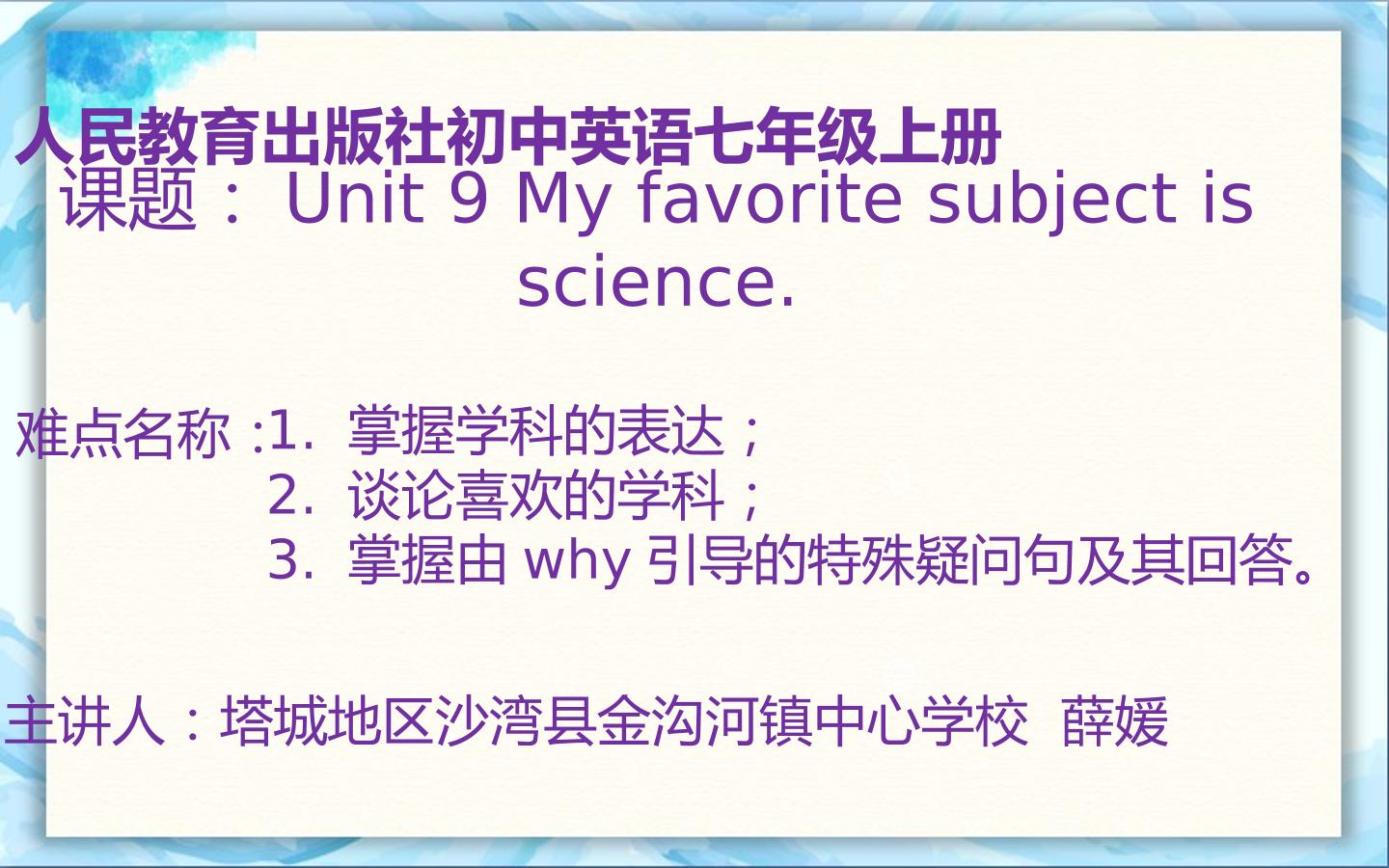 人民教育出版社初中英语七年级上册
课题： Unit 9 My favorite subject is science.

难点名称 :1. 掌握学科的表达；
2. 谈论喜欢的学科；
3. 掌握由 why 引导的特殊疑问句及其回答。

主讲人：塔城地区沙湾县金沟河镇中心学校 薛媛